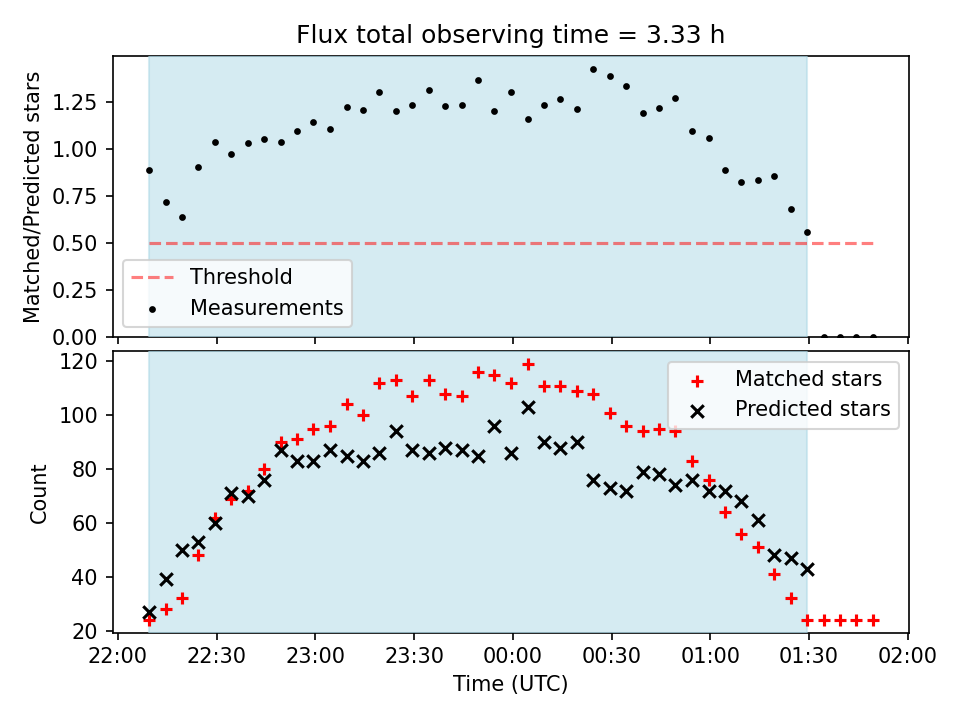 Flux total observing time = 3.33 h

Matched/Predicted stars

1.25
1.00
0.75
0.50
0.25
0.00

Threshold
Measurements

Count

120
100
80
60
40
20

Matched stars
Predicted stars

22:00 22:30 23:00 23:30 00:00 00:30 01:00 01:30 02:00

Time (UTC)